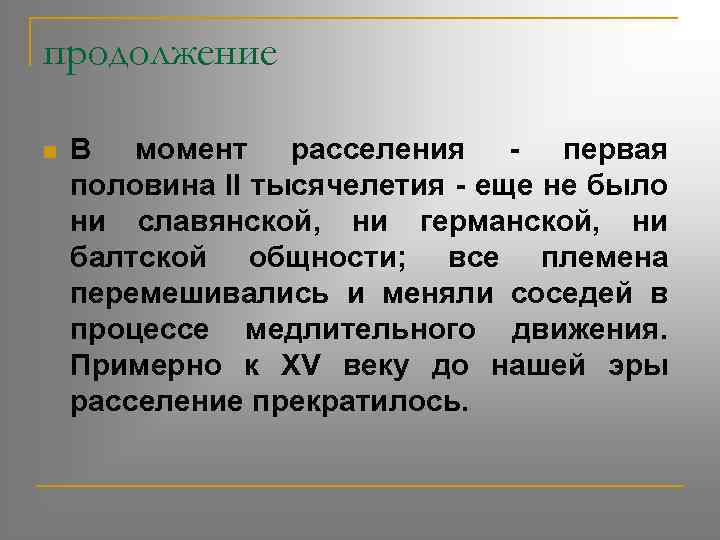 продолжение

В момент расселения - первая половина II тысячелетия - еще не было ни славянской, ни германской, ни балтской общности; все племена перемешивались и меняли соседей в процессе медлительного движения. Примерно к XV веку до нашей эры расселение прекратилось.